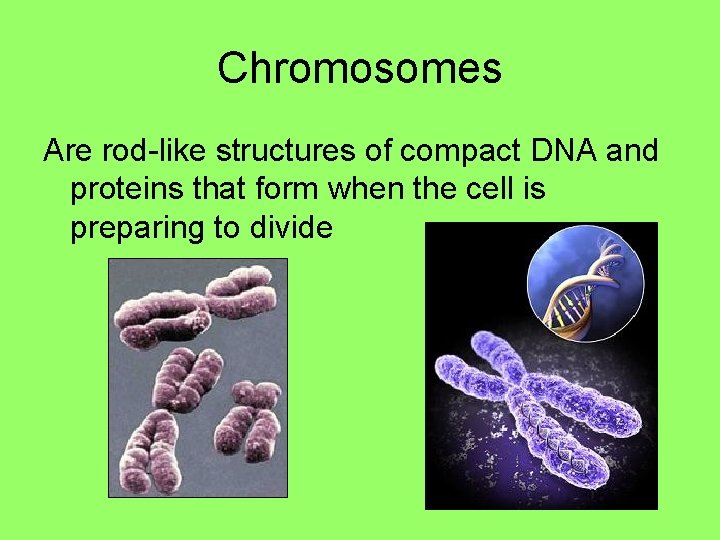 Chromosomes

Are rod-like structures of compact DNA and proteins that form when the cell is preparing to divide